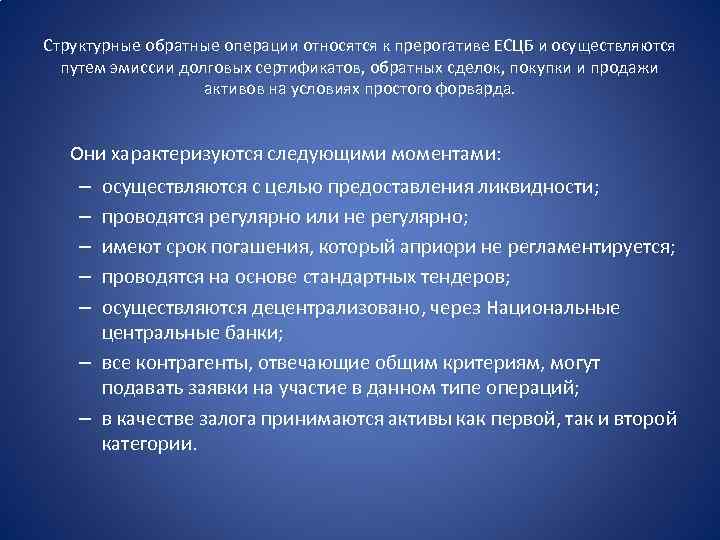 Структурные обратные операции относятся к прерогативе ЕСЦБ и осуществляются путем эмиссии долговых сертификатов, обратных сделок, покупки и продажи активов на условиях простого форварда.

Они характеризуются следующими моментами:
– осуществляются с целью предоставления ликвидности;
– проводятся регулярно или не регулярно;
– имеют срок погашения, который априори не регламентируется;
– проводятся на основе стандартных тендеров;
– осуществляются децентрализовано, через Национальные центральные банки;
– все контрагенты, отвечающие общим критериям, могут подавать заявки на участие в данном типе операций;
– в качестве залога принимаются активы как первой, так и второй категории.